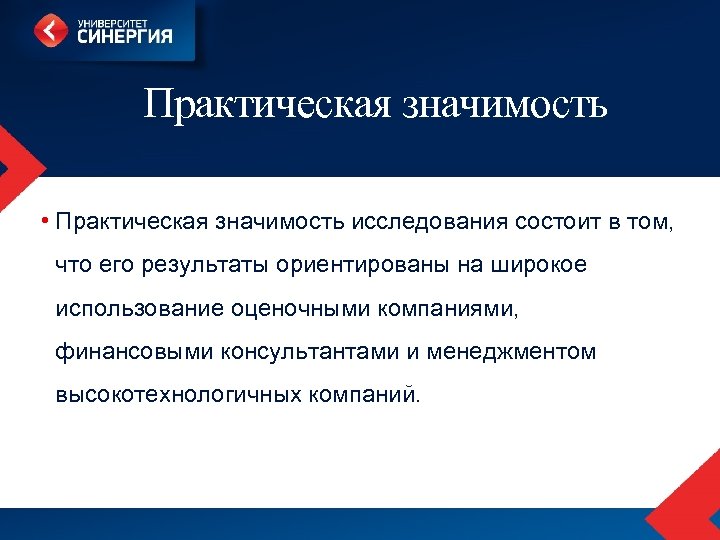 УНИВЕРСИТЕТ СИНЕРГИЯ

Практическая значимость

• Практическая значимость исследования состоит в том, что его результаты ориентированы на широкое использование оценочными компаниями, финансовыми консультантами и менеджментом высокотехнологичных компаний.